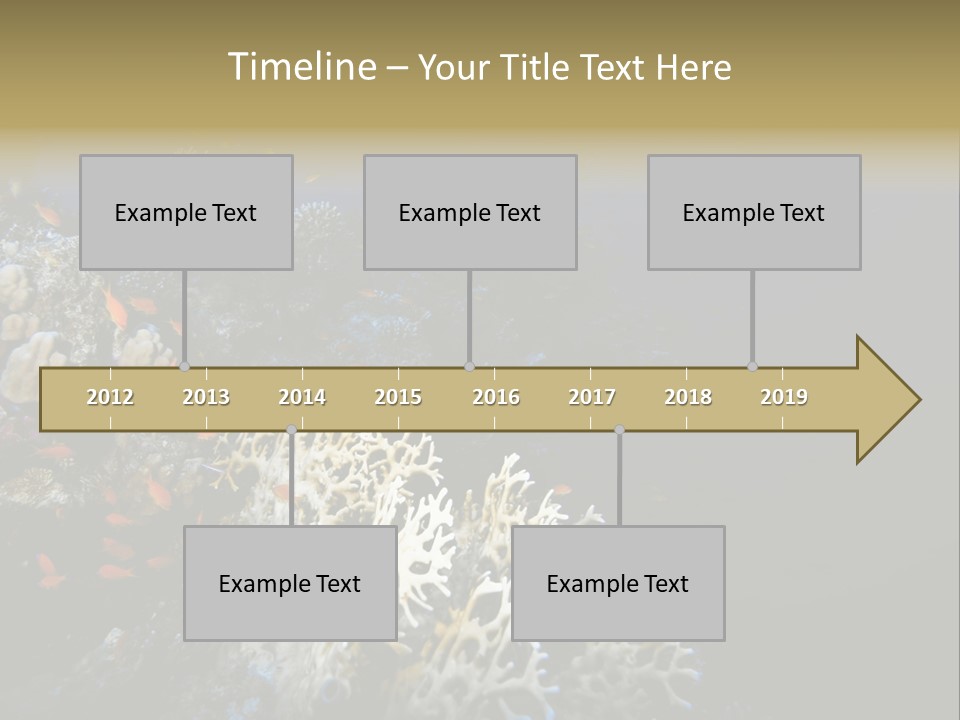 Timeline – Your Title Text Here

Example Text

Example Text

Example Text

2012 2013 2014 2015 2016 2017 2018 2019

Example Text

Example Text